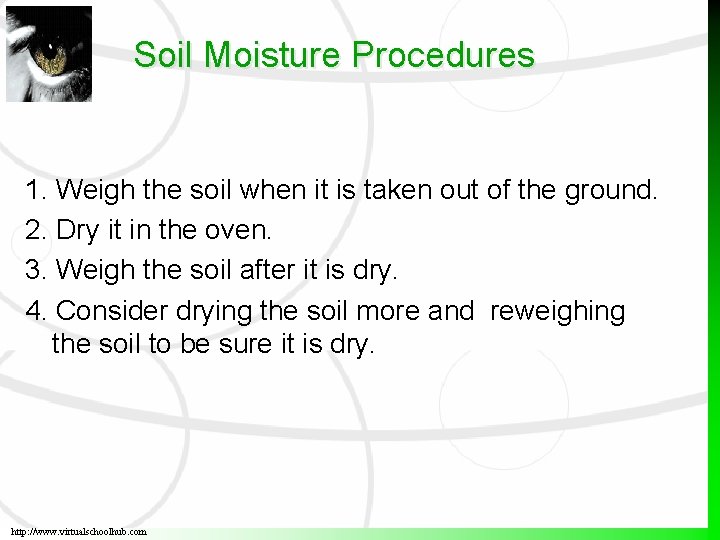 Soil Moisture Procedures

1. Weigh the soil when it is taken out of the ground.
2. Dry it in the oven.
3. Weigh the soil after it is dry.
4. Consider drying the soil more and reweighing the soil to be sure it is dry.

http://www.virtualschoolhub.com